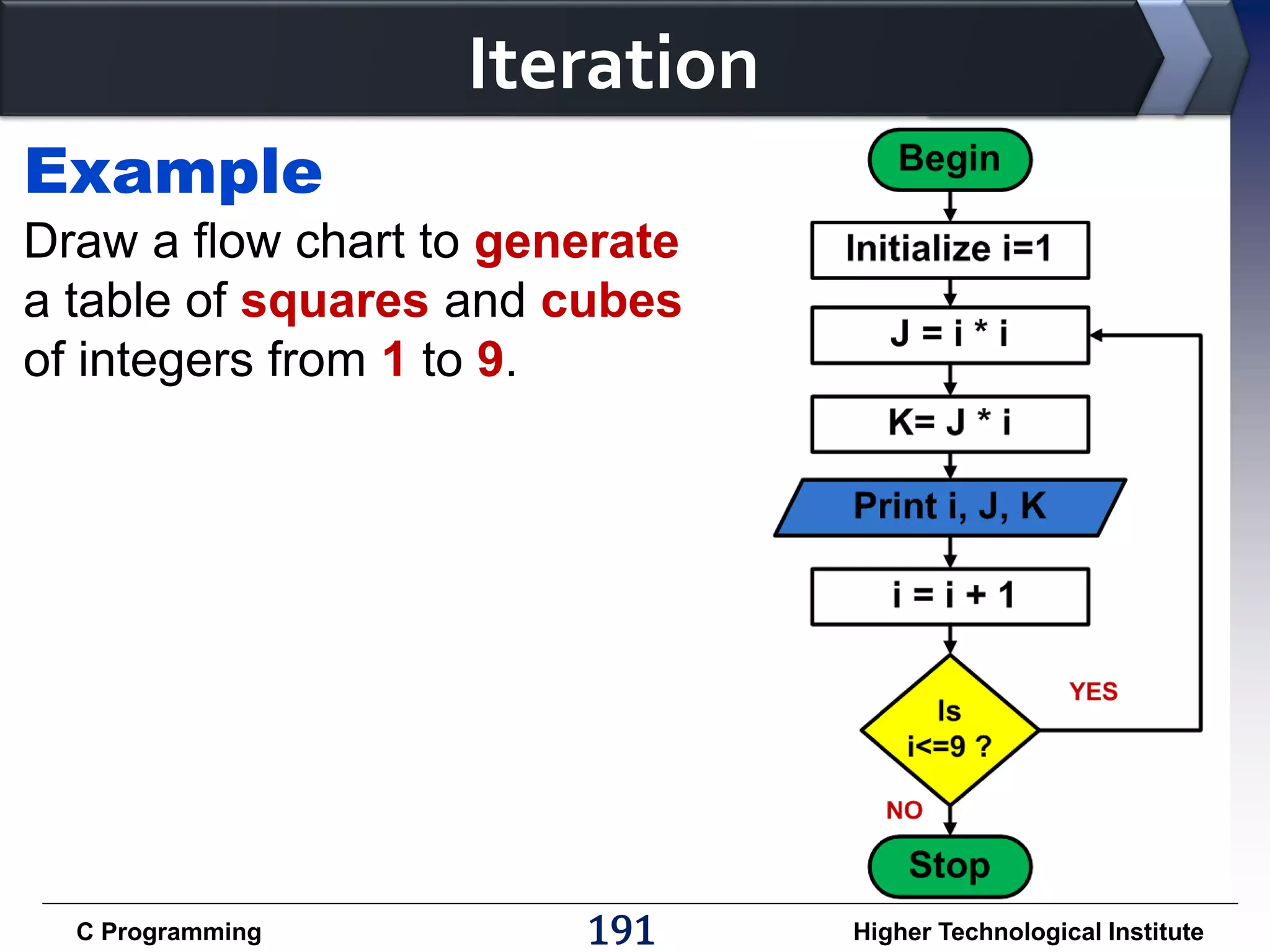 Iteration

Example

Draw a flow chart to generate a table of squares and cubes of integers from 1 to 9.

Begin

Initialize i=1

J = i * i

K= J * i

Print i, J, K

i = i + 1

Is i<=9 ?

YES

NO

Stop

C Programming

191

Higher Technological Institute